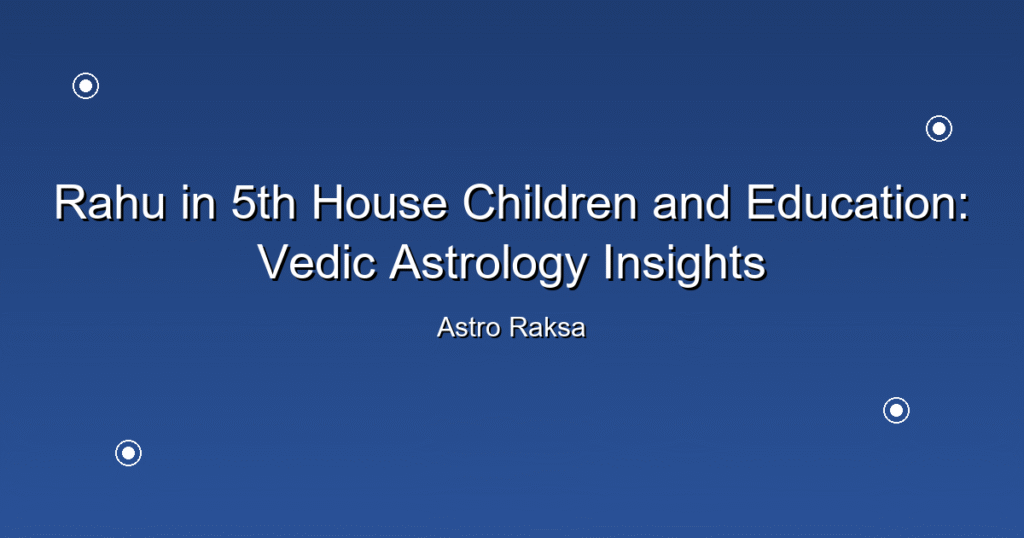 Rahu in 5th House Children and Education: Vedic Astrology Insights

Astro Raksa